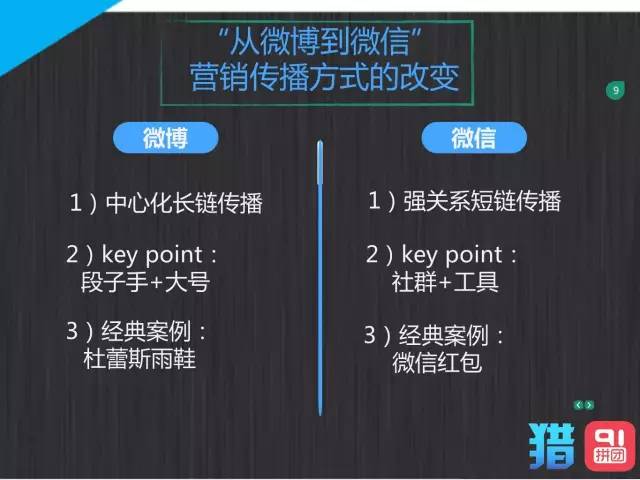 “从微博到微信”
营销传播方式的改变

9

微博

1）中心化长链传播

2）key point：
段子手+大号

3）经典案例：
杜蕾斯雨鞋

微信

1）强关系短链传播

2）key point：
社群+工具

3）经典案例：
微信红包

猎 91 拼团